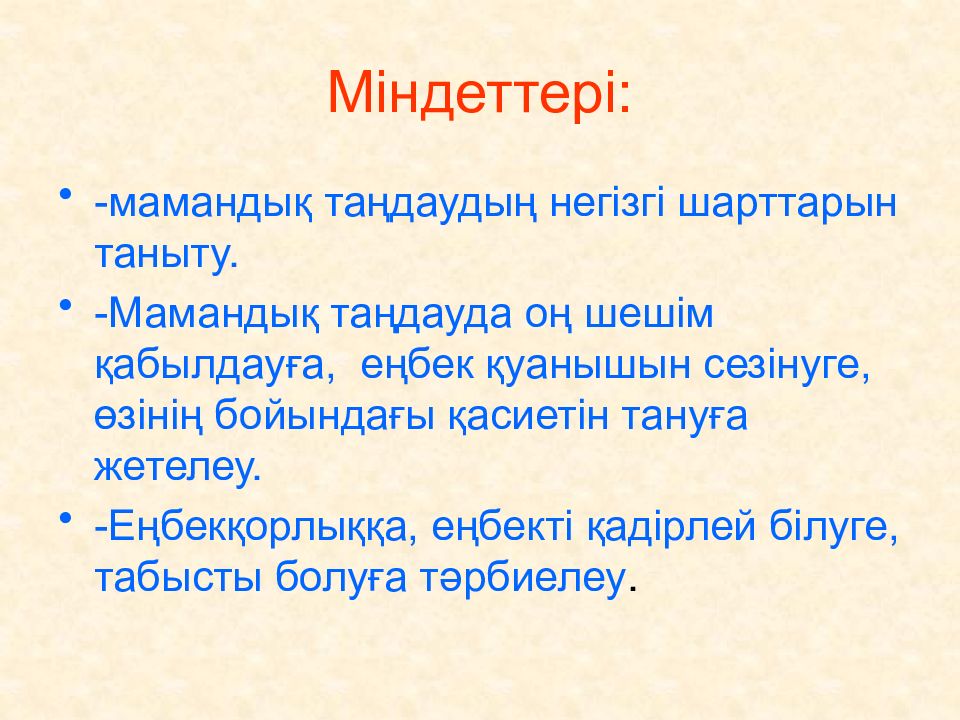 Міндеттері:

• -мамандық таңдаудың негізгі шарттарын таныту.

• -Мамандық таңдауда оң шешім қабылдауға, еңбек қуанышын сезінуге, өзінің бойындағы қасиетін тануға жетелеу.

• -Еңбекқорлыққа, еңбекті қадірлей білуге, табысты болуға тәрбиелеу.